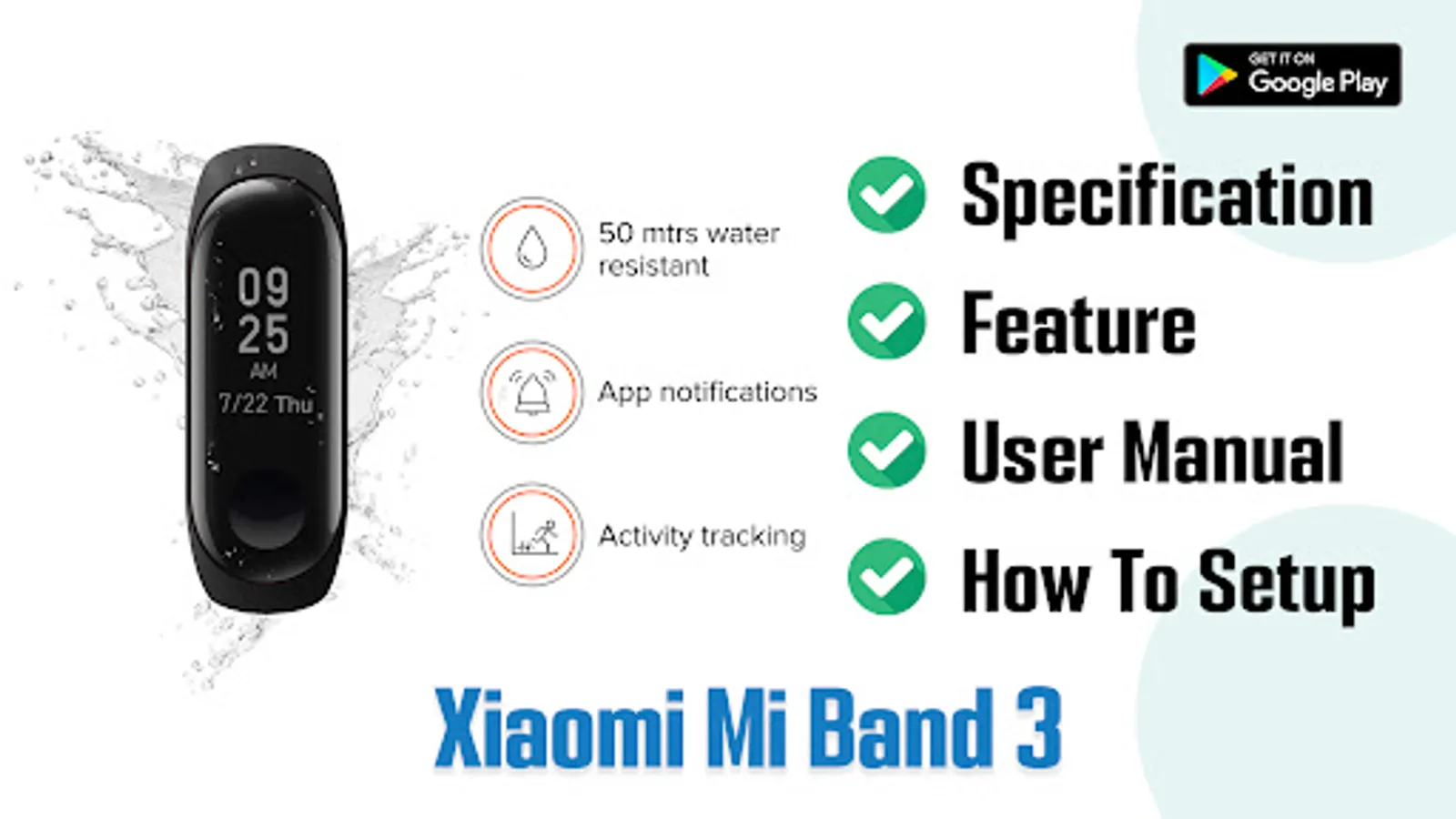 GET IT ON
Google Play

09
25
AM
7/22 Thu

50 mtrs water resistant

App notifications

Activity tracking

Specification

Feature

User Manual

How To Setup

Xiaomi Mi Band 3